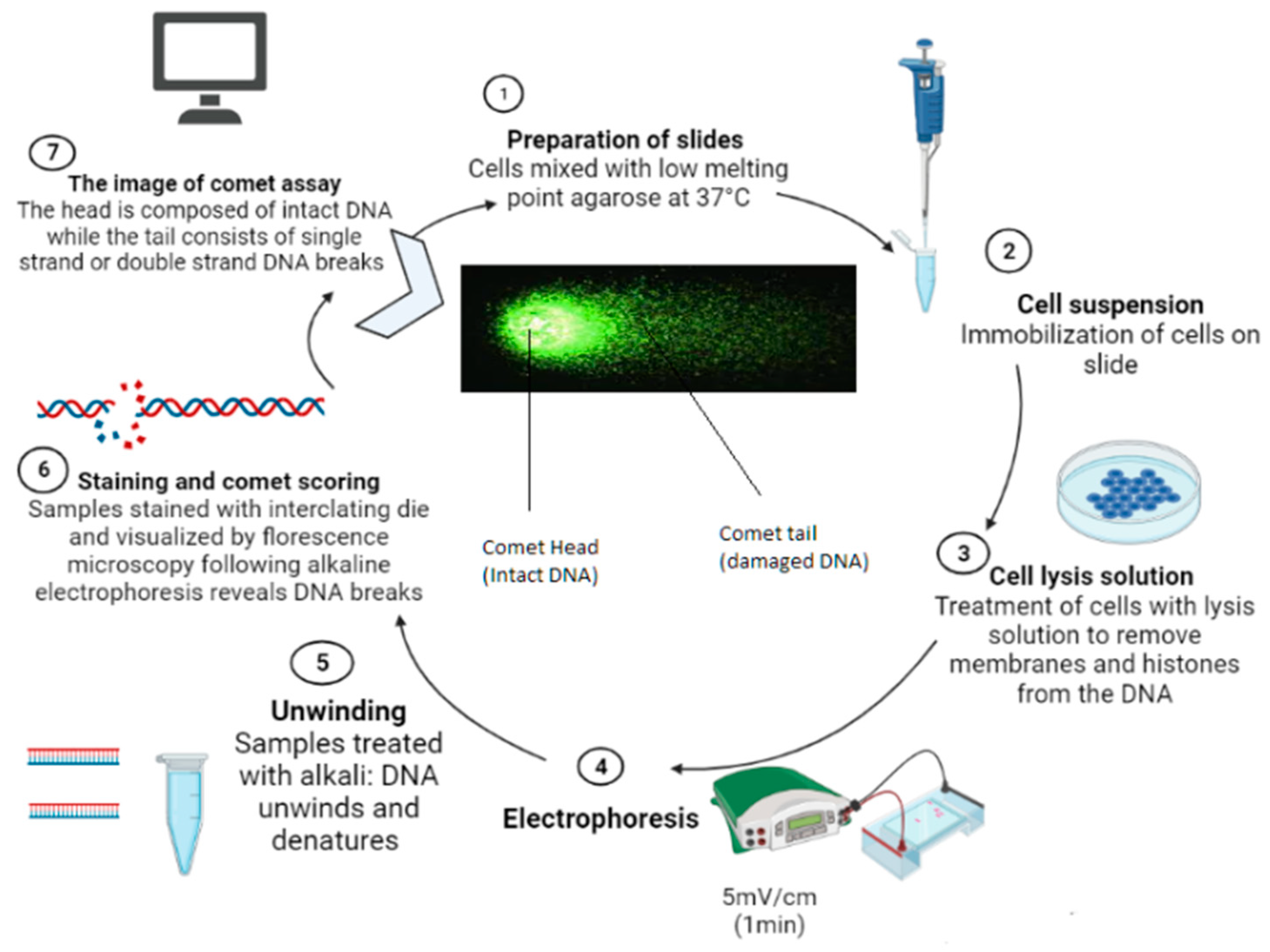 1
Preparation of slides
Cells mixed with low melting point agarose at 37°C

2
Cell suspension
Immobilization of cells on slide

3
Cell lysis solution
Treatment of cells with lysis solution to remove membranes and histones from the DNA

4
Electrophoresis

5mV/cm
(1min)

5
Unwinding
Samples treated with alkali: DNA unwinds and denatures

6
Staining and comet scoring
Samples stained with interclating die and visualized by florescence microscopy following alkaline electrophoresis reveals DNA breaks

7
The image of comet assay
The head is composed of intact DNA while the tail consists of single strand or double strand DNA breaks

Comet Head
(Intact DNA)

Comet tail
(damaged DNA)